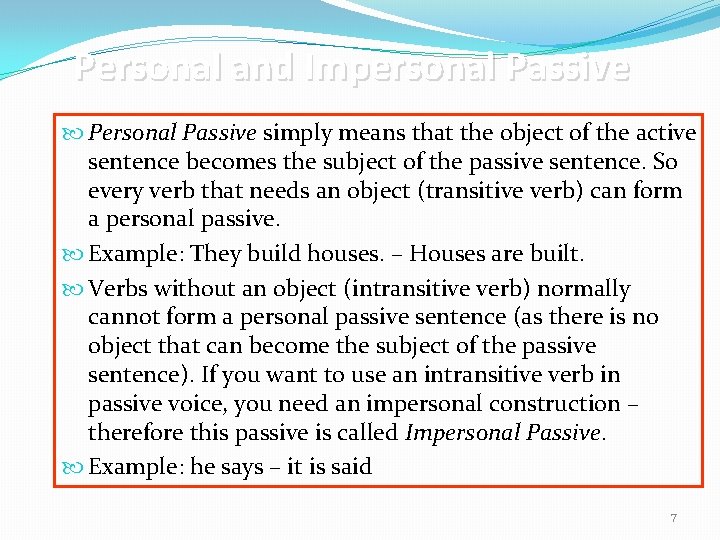 Personal and Impersonal Passive

Personal Passive simply means that the object of the active sentence becomes the subject of the passive sentence. So every verb that needs an object (transitive verb) can form a personal passive.

Example: They build houses. – Houses are built.

Verbs without an object (intransitive verb) normally cannot form a personal passive sentence (as there is no object that can become the subject of the passive sentence). If you want to use an intransitive verb in passive voice, you need an impersonal construction – therefore this passive is called Impersonal Passive.

Example: he says – it is said

7